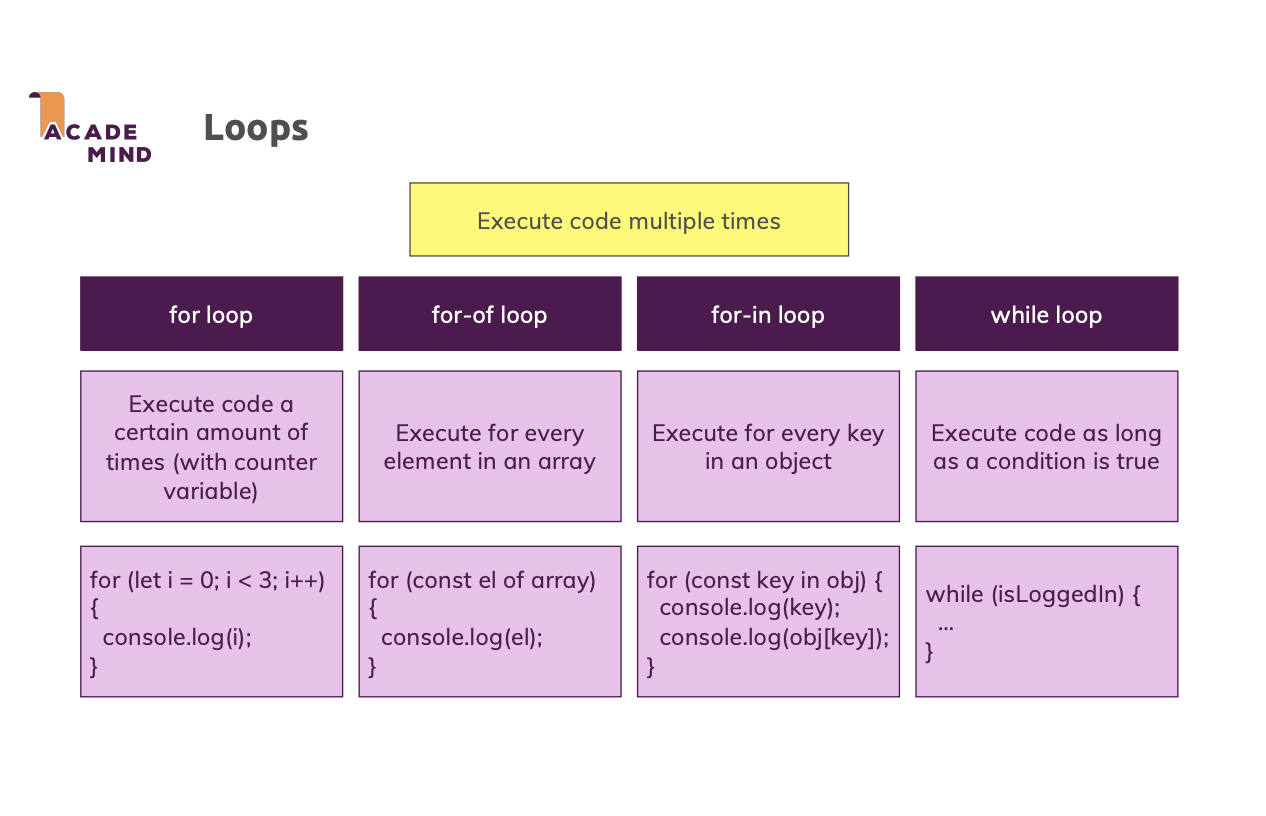 ACADE MIND

Loops

Execute code multiple times

for loop

Execute code a certain amount of times (with counter variable)

for (let i = 0; i < 3; i++)
{
console.log(i);
}

for-of loop

Execute for every element in an array

for (const el of array)
{
console.log(el);
}

for-in loop

Execute for every key in an object

for (const key in obj) {
console.log(key);
console.log(obj[key]);
}

while loop

Execute code as long as a condition is true

while (isLoggedIn) {
...
}